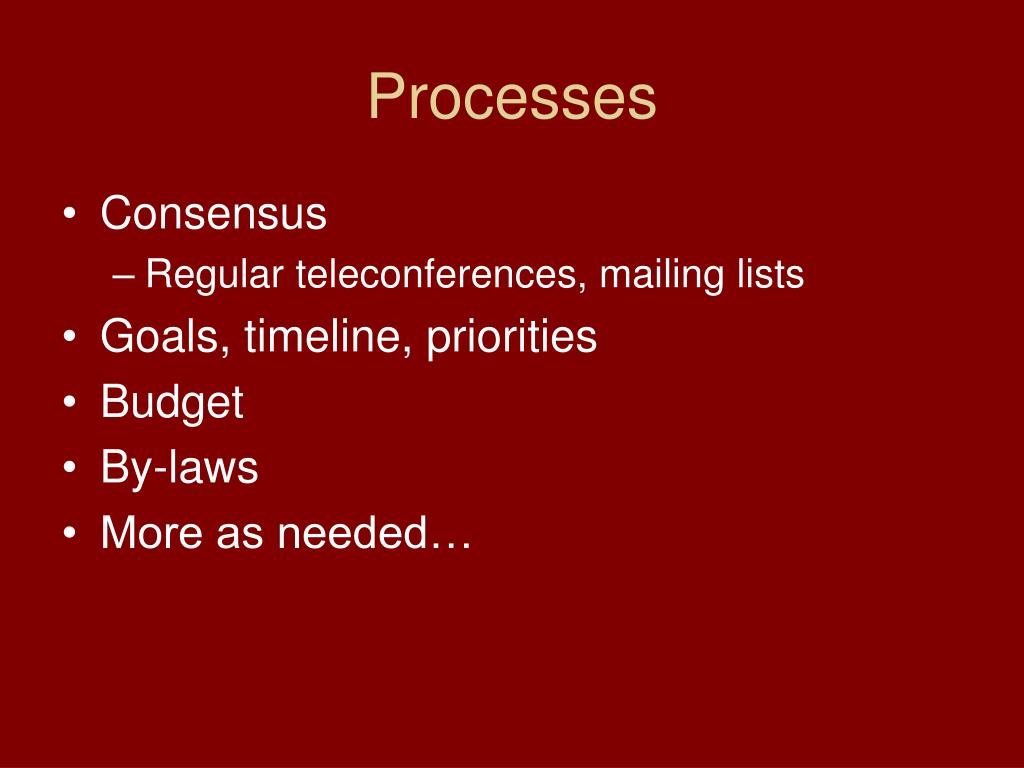 Processes

• Consensus
– Regular teleconferences, mailing lists
• Goals, timeline, priorities
• Budget
• By-laws
• More as needed…